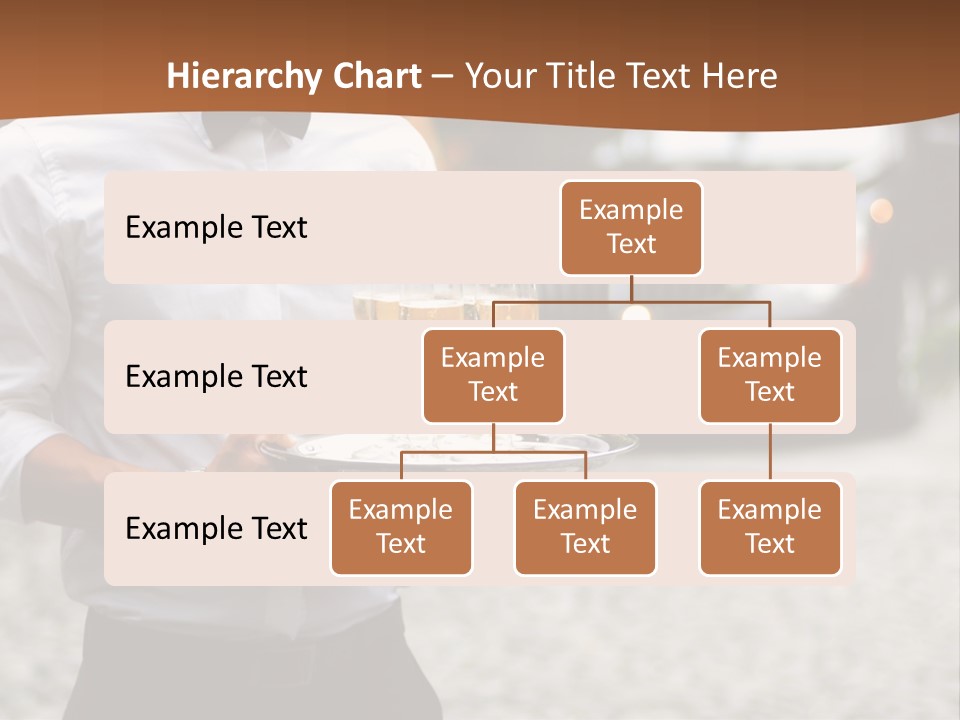 Hierarchy Chart – Your Title Text Here

Example Text

Example Text

Example Text

Example Text

Example Text

Example Text

Example Text

Example Text

Example Text